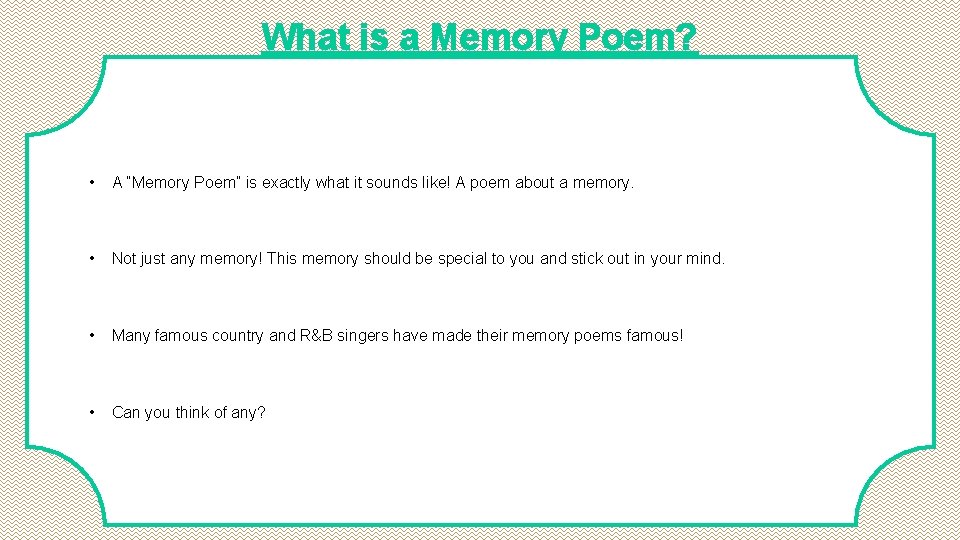 What is a Memory Poem?

• A "Memory Poem" is exactly what it sounds like! A poem about a memory.

• Not just any memory! This memory should be special to you and stick out in your mind.

• Many famous country and R&B singers have made their memory poems famous!

• Can you think of any?